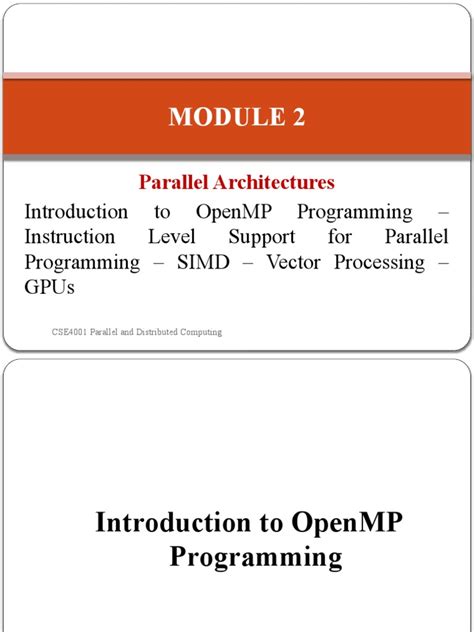 MODULE 2

Parallel Architectures

Introduction to OpenMP Programming – Instruction Level Support for Parallel Programming – SIMD – Vector Processing – GPUs

CSE4001 Parallel and Distributed Computing

Introduction to OpenMP Programming